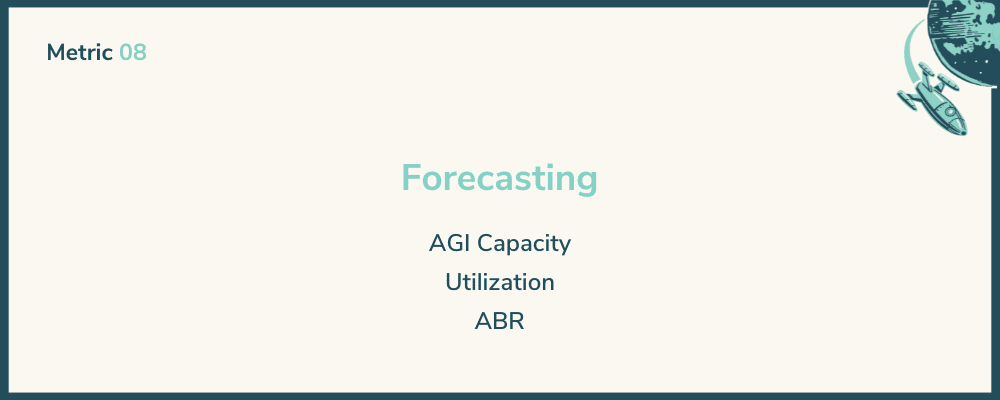 Metric 08

Forecasting

AGI Capacity
Utilization
ABR